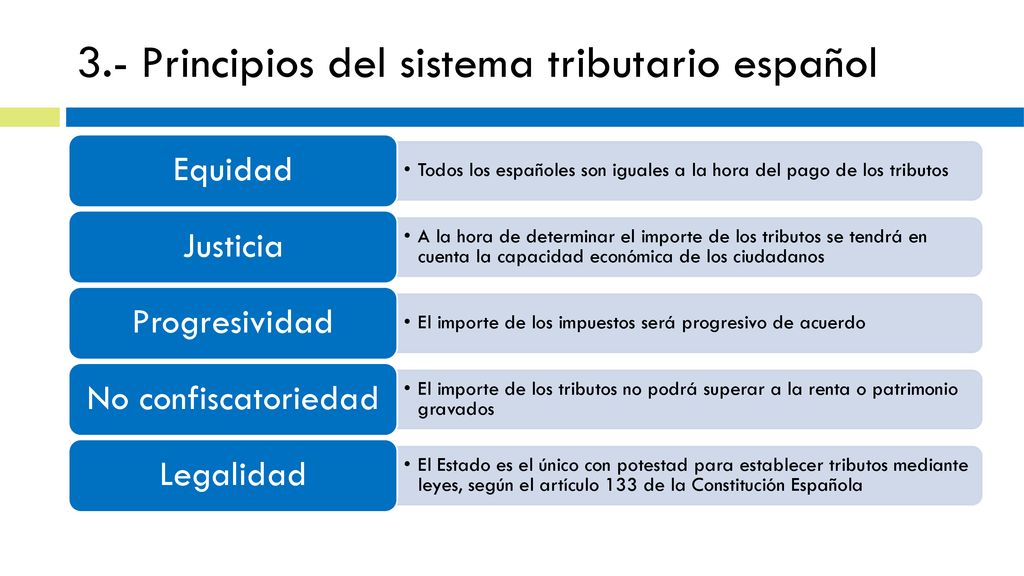 3.- Principios del sistema tributario español

Equidad

• Todos los españoles son iguales a la hora del pago de los tributos

Justicia

• A la hora de determinar el importe de los tributos se tendrá en cuenta la capacidad económica de los ciudadanos

Progresividad

• El importe de los impuestos será progresivo de acuerdo

No confiscatoriedad

• El importe de los tributos no podrá superar a la renta o patrimonio gravados

Legalidad

• El Estado es el único con potestad para establecer tributos mediante leyes, según el artículo 133 de la Constitución Española